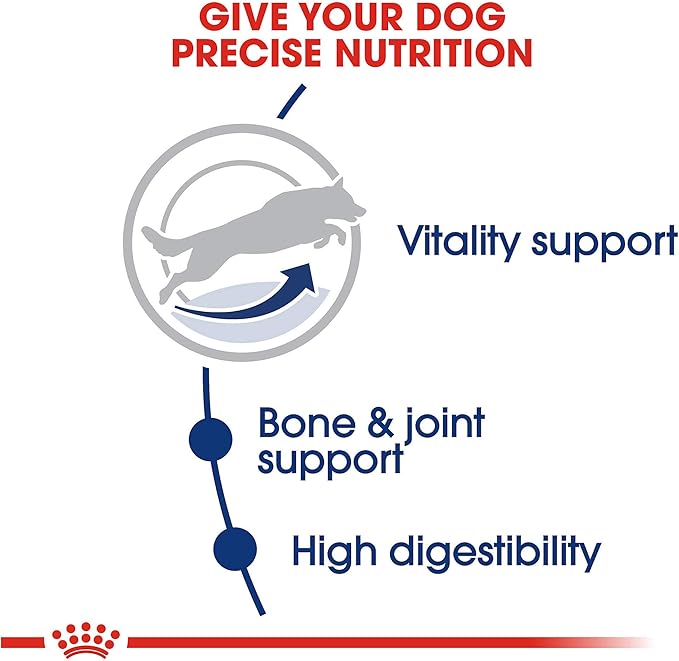 GIVE YOUR DOG PRECISE NUTRITION

Vitality support

Bone & joint support

High digestibility